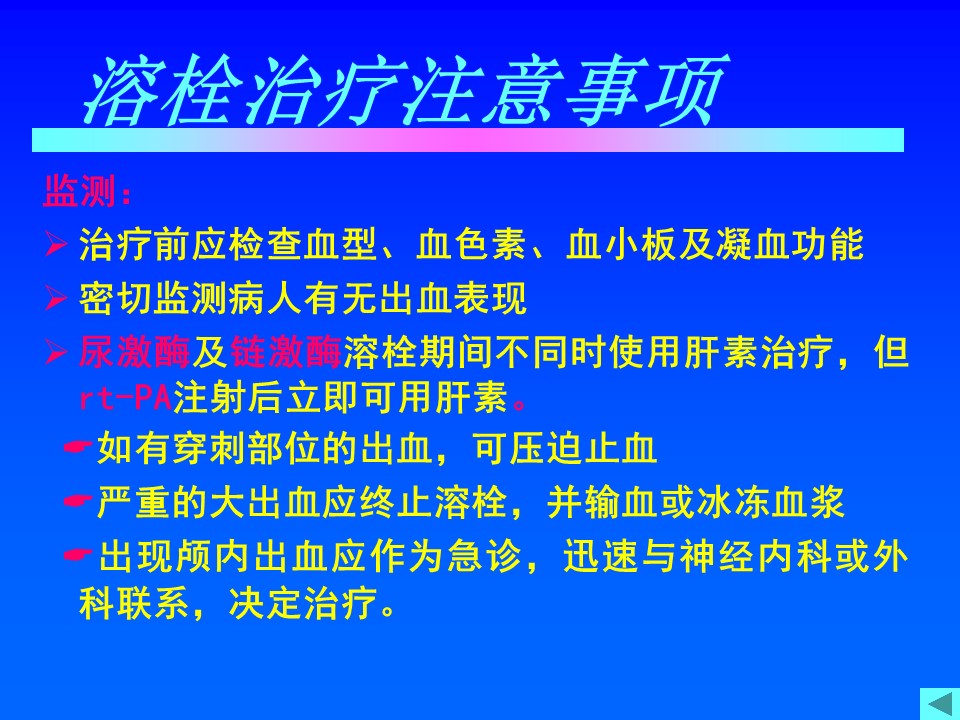 溶栓治疗注意事项

监测：

➢ 治疗前应检查血型、血色素、血小板及凝血功能

➢ 密切监测病人有无出血表现

➢ 尿激酶及链激酶溶栓期间不同时使用肝素治疗，但rt-PA注射后立即可用肝素。

☛如有穿刺部位的出血，可压迫止血

☛严重的大出血应终止溶栓，并输血或冰冻血浆

☛出现颅内出血应作为急诊，迅速与神经内科或外科联系，决定治疗。